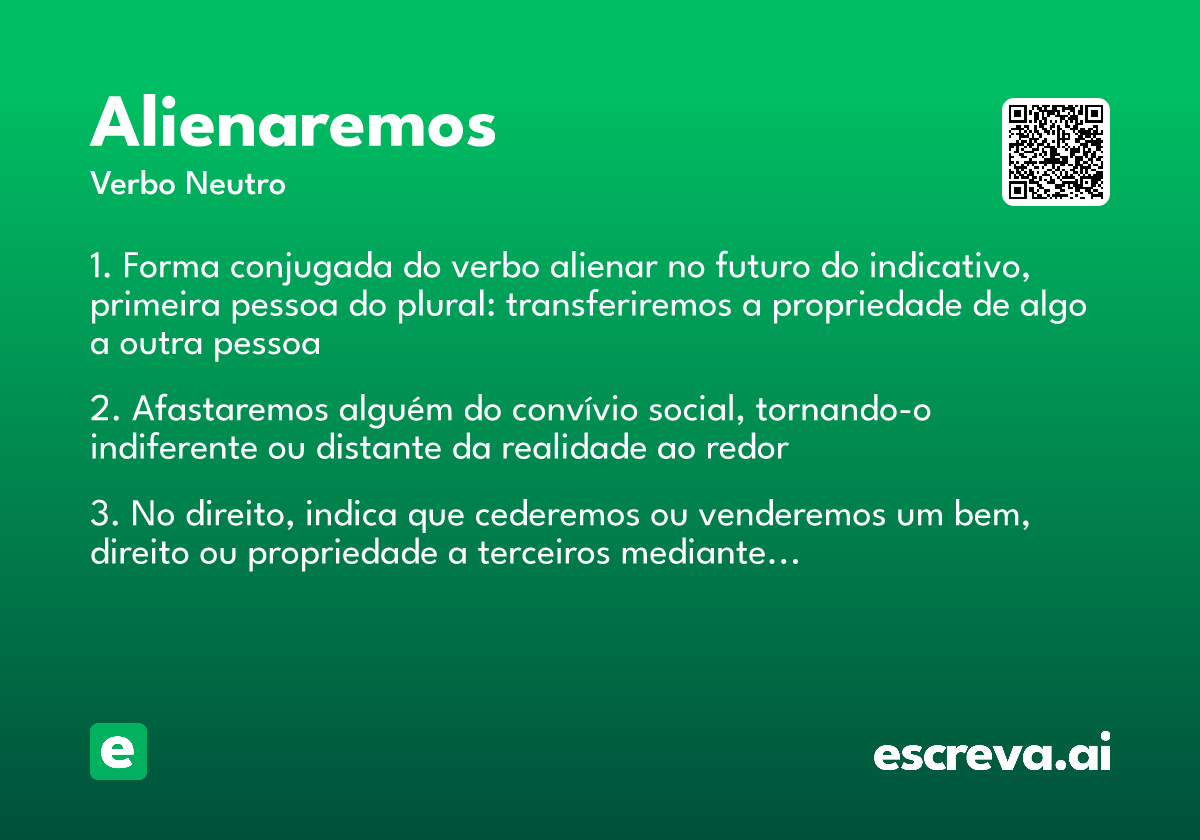 Alienaremos
Verbo Neutro

1. Forma conjugada do verbo alienar no futuro do indicativo, primeira pessoa do plural: transferiremos a propriedade de algo a outra pessoa

2. Afastaremos alguém do convívio social, tornando-o indiferente ou distante da realidade ao redor

3. No direito, indica que cederemos ou venderemos um bem, direito ou propriedade a terceiros mediante…

e

escreva.ai